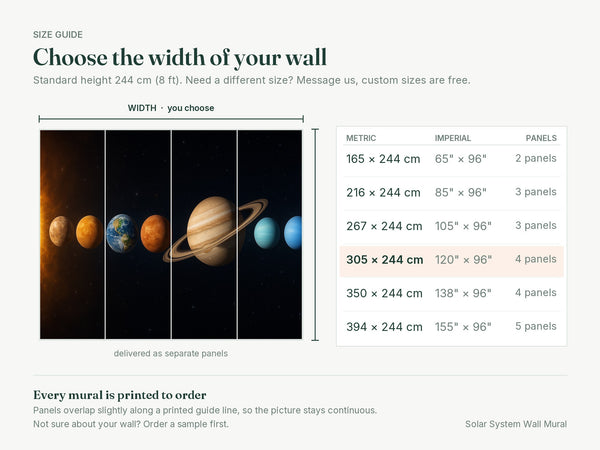 SIZE GUIDE

Choose the width of your wall

Standard height 244 cm (8 ft). Need a different size? Message us, custom sizes are free.

WIDTH · you choose

delivered as separate panels

| METRIC | IMPERIAL | PANELS |
|---|---|---|
| 165 × 244 cm | 65" × 96" | 2 panels |
| 216 × 244 cm | 85" × 96" | 3 panels |
| 267 × 244 cm | 105" × 96" | 3 panels |
| 305 × 244 cm | 120" × 96" | 4 panels |
| 350 × 244 cm | 138" × 96" | 4 panels |
| 394 × 244 cm | 155" × 96" | 5 panels |

Every mural is printed to order

Panels overlap slightly along a printed guide line, so the picture stays continuous.
Not sure about your wall? Order a sample first.

Solar System Wall Mural